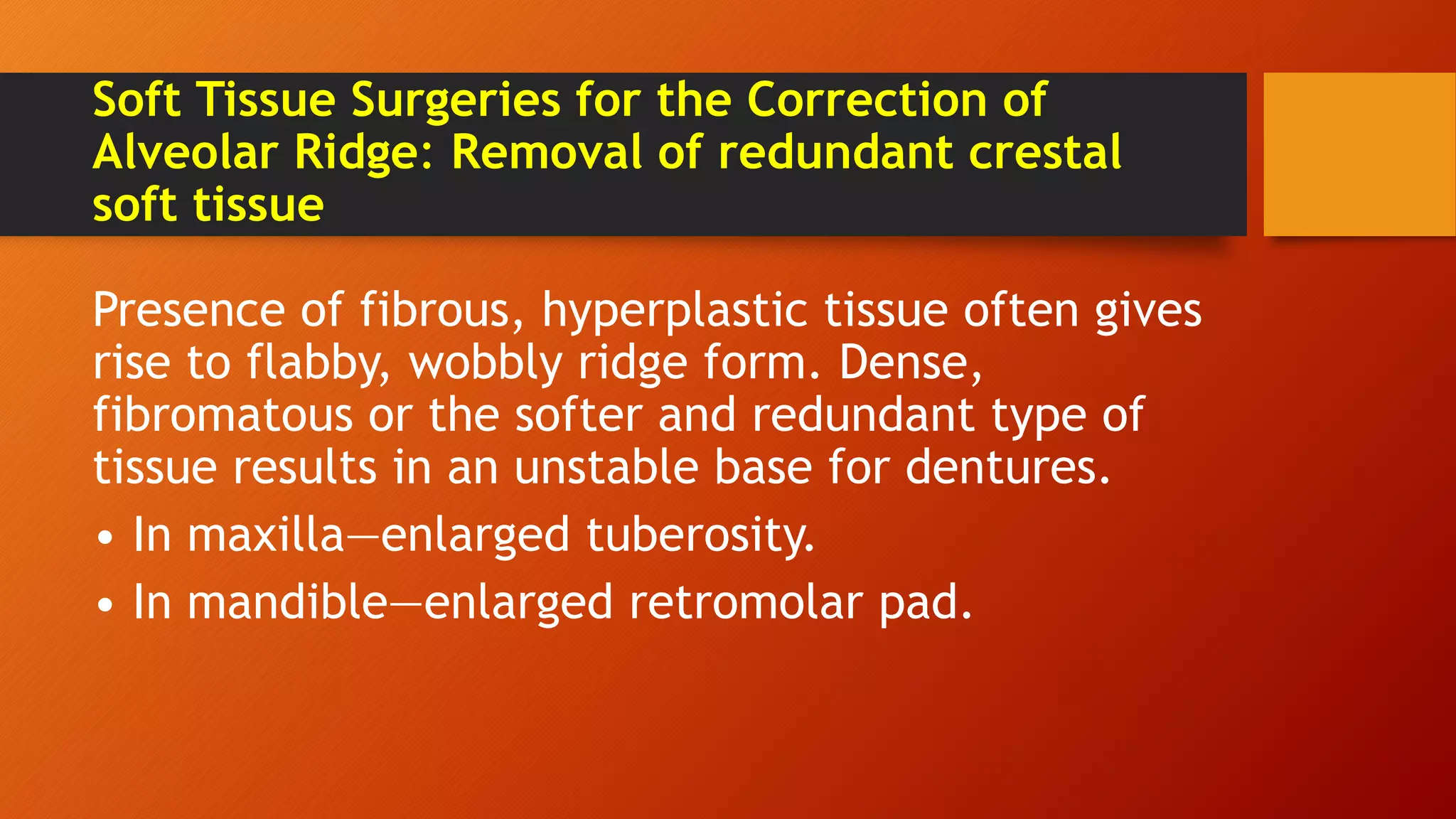 Soft Tissue Surgeries for the Correction of Alveolar Ridge: Removal of redundant crestal soft tissue

Presence of fibrous, hyperplastic tissue often gives rise to flabby, wobbly ridge form. Dense, fibromatous or the softer and redundant type of tissue results in an unstable base for dentures.

• In maxilla—enlarged tuberosity.
• In mandible—enlarged retromolar pad.